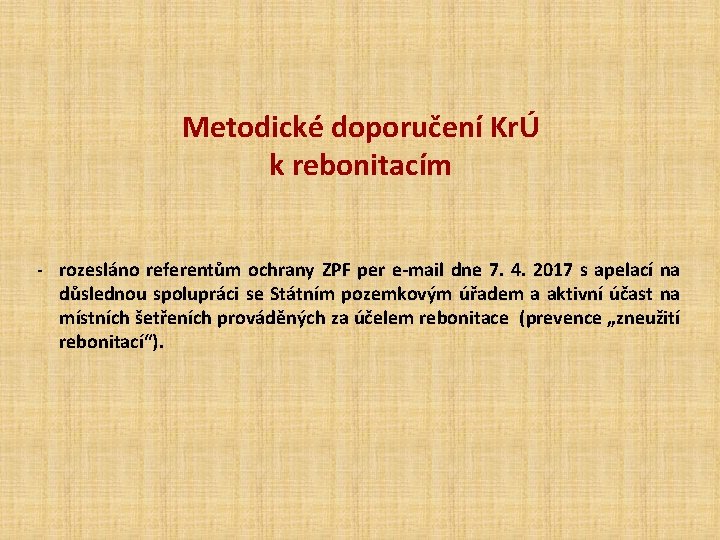 Metodické doporučení KrÚ
k rebonitacím

- rozesláno referentům ochrany ZPF per e-mail dne 7. 4. 2017 s apelací na důslednou spolupráci se Státním pozemkovým úřadem a aktivní účast na místních šetřeních prováděných za účelem rebonitace (prevence „zneužití rebonitací“).